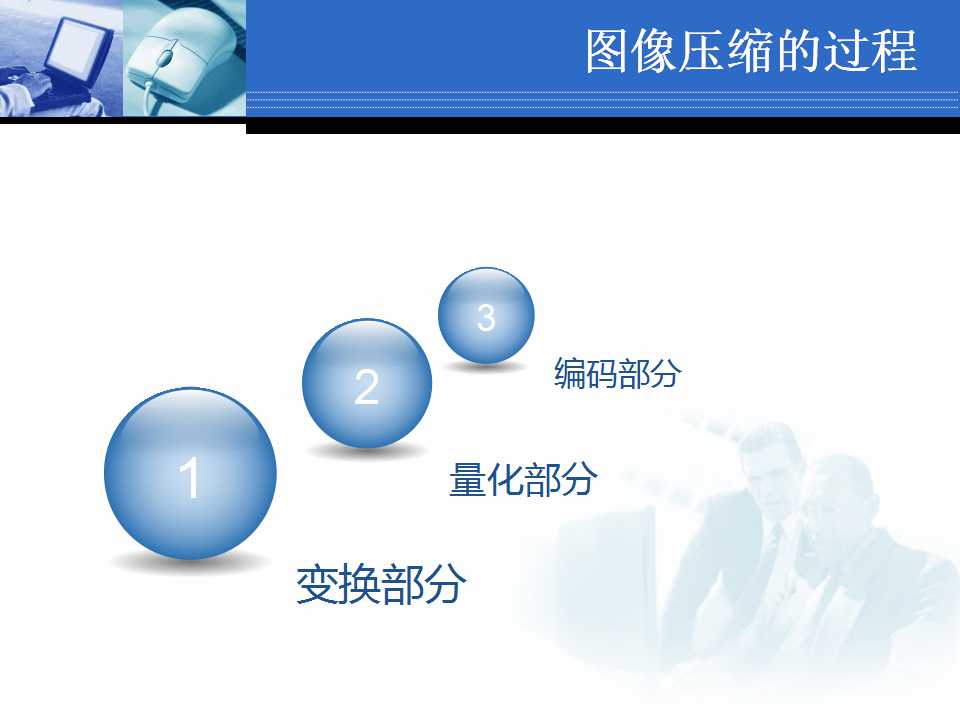 图像压缩的过程

1
变换部分

2
量化部分

3
编码部分